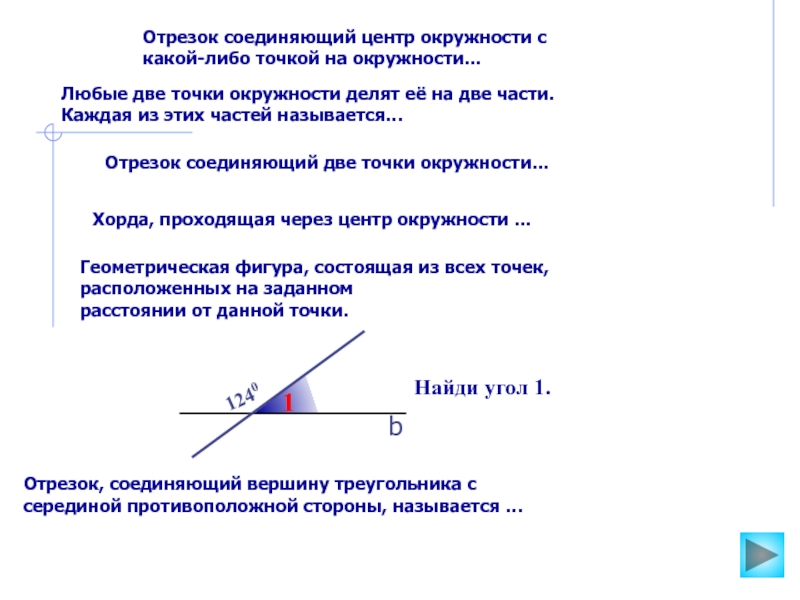 Отрезок соединяющий центр окружности с какой-либо точкой на окружности…

Любые две точки окружности делят её на две части. Каждая из этих частей называется…

Отрезок соединяющий две точки окружности…

Хорда, проходящая через центр окружности …

Геометрическая фигура, состоящая из всех точек, расположенных на заданном расстоянии от данной точки.

$124^0$

1

b

Найди угол 1.

Отрезок, соединяющий вершину треугольника с серединой противоположной стороны, называется …